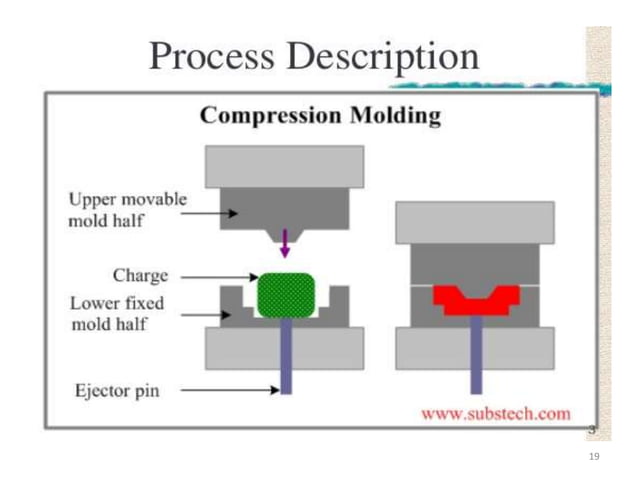 Process Description

Compression Molding

Upper movable mold half

Charge

Lower fixed mold half

Ejector pin

www.substech.com

3

19